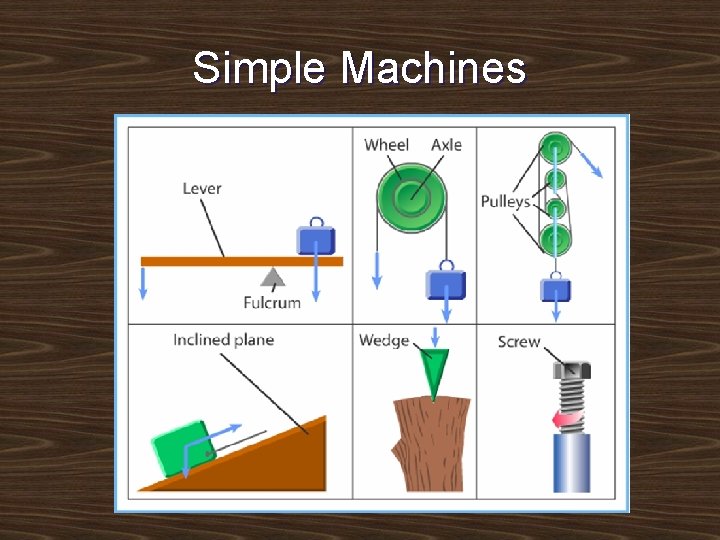 Simple Machines

Lever

Fulcrum

Wheel

Axle

Pulleys

Inclined plane

Wedge

Screw